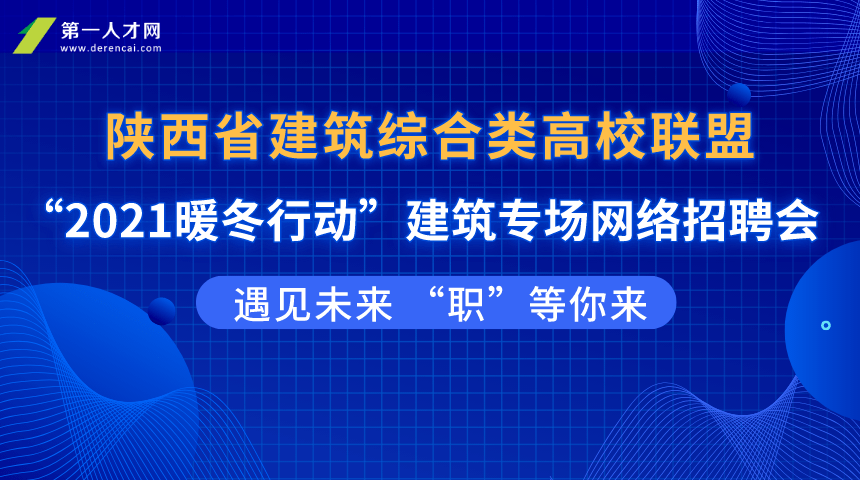 第一人才网
www.derencai.com

陕西省建筑综合类高校联盟

“2021暖冬行动”建筑专场网络招聘会

遇见未来 “职”等你来